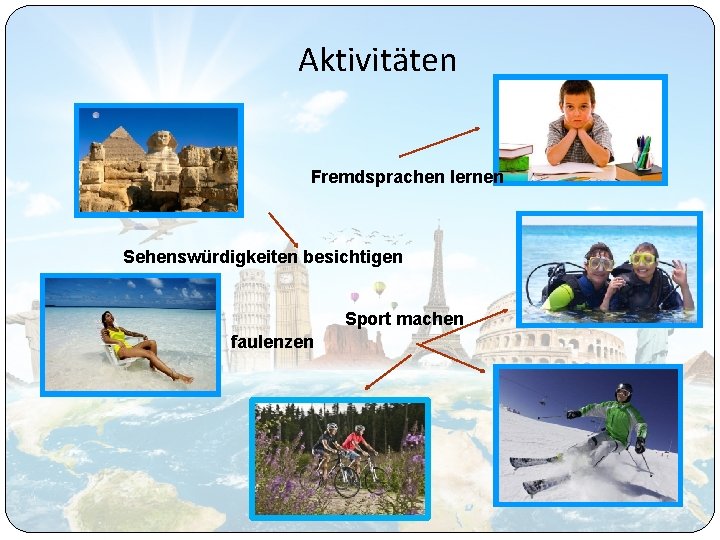 Aktivitäten

Fremdsprachen lernen

Sehenswürdigkeiten besichtigen

Sport machen

faulenzen